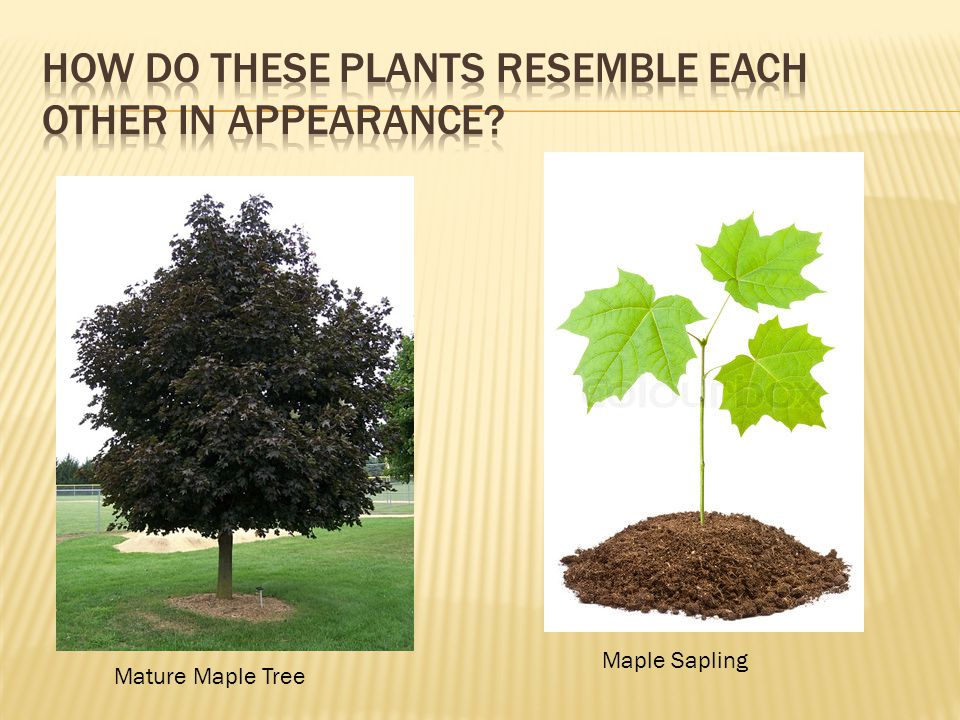 HOW DO THESE PLANTS RESEMBLE EACH OTHER IN APPEARANCE?

colourbox

Mature Maple Tree

Maple Sapling